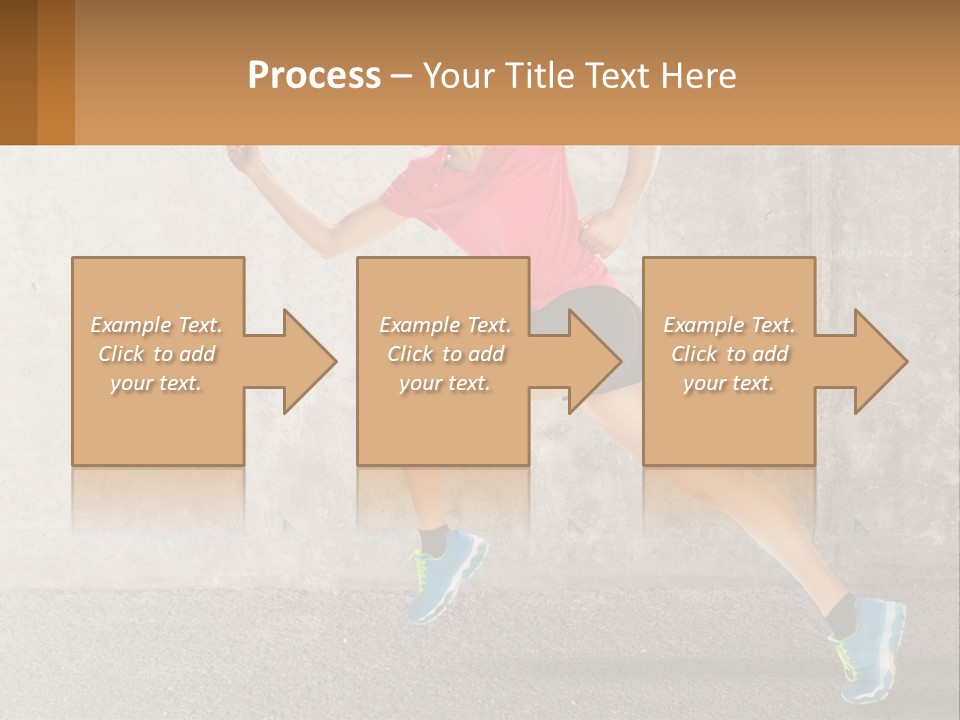 Process – Your Title Text Here

Example Text. Click to add your text.

Example Text. Click to add your text.

Example Text. Click to add your text.